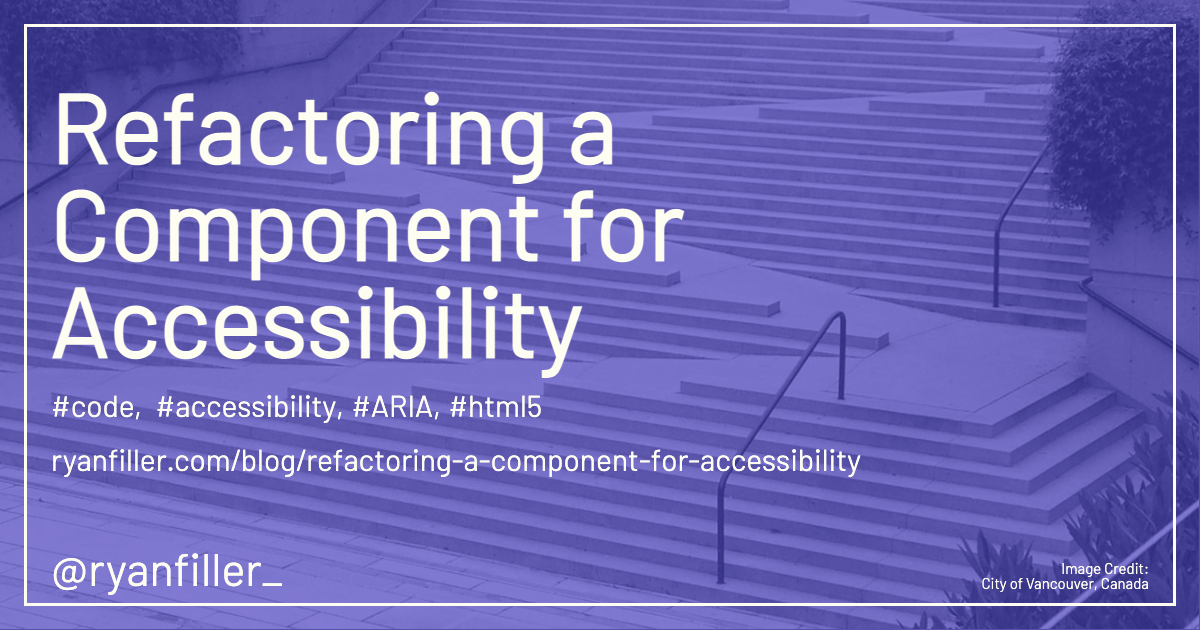 Refactoring a Component for Accessibility

#code, #accessibility, #ARIA, #html5

ryanfiller.com/blog/refactoring-a-component-for-accessibility

@ryanfiller_

Image Credit:
City of Vancouver, Canada